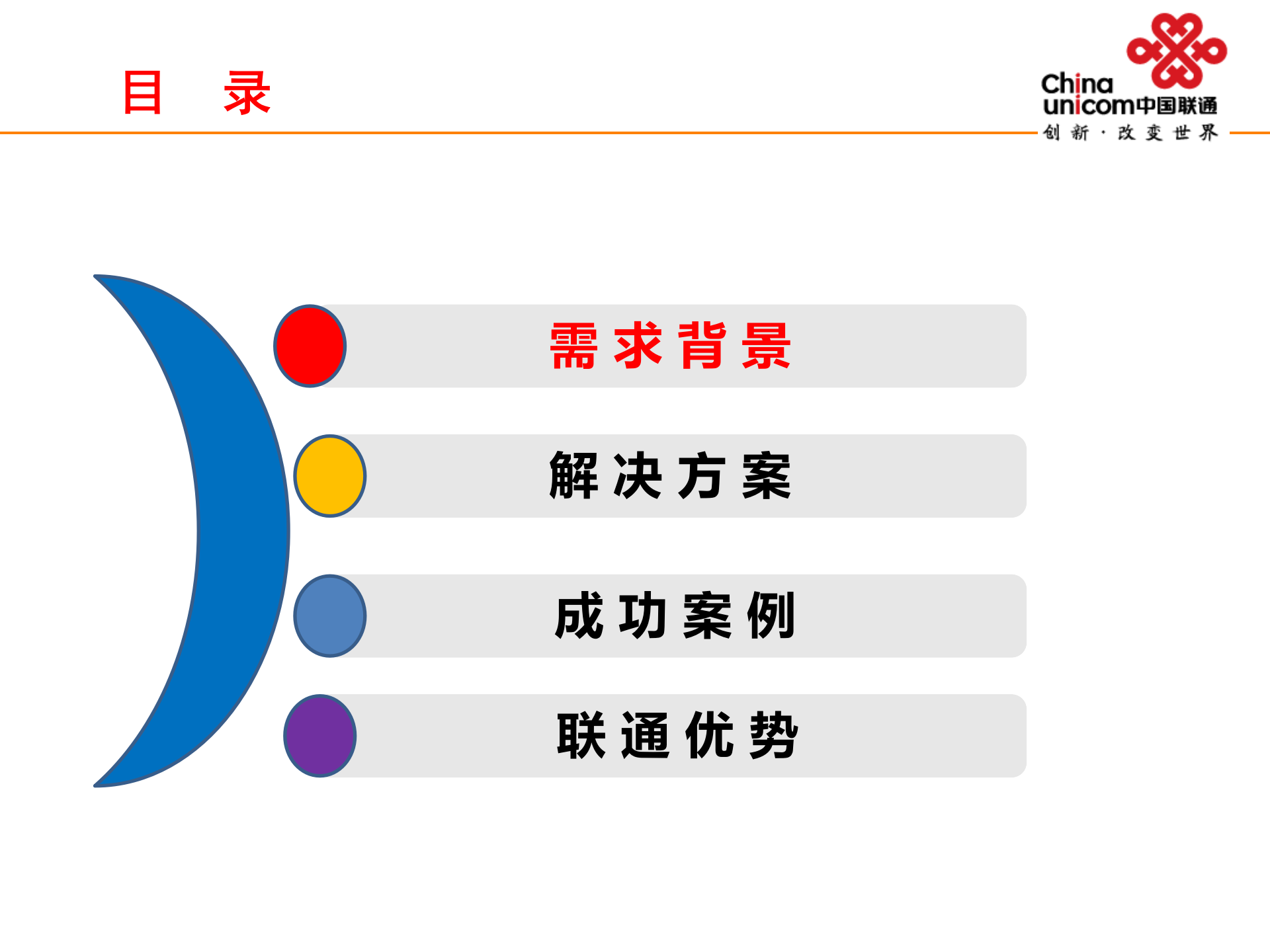 目 录

China unicom中国联通
创新·改变世界

需求背景

解决方案

成功案例

联通优势